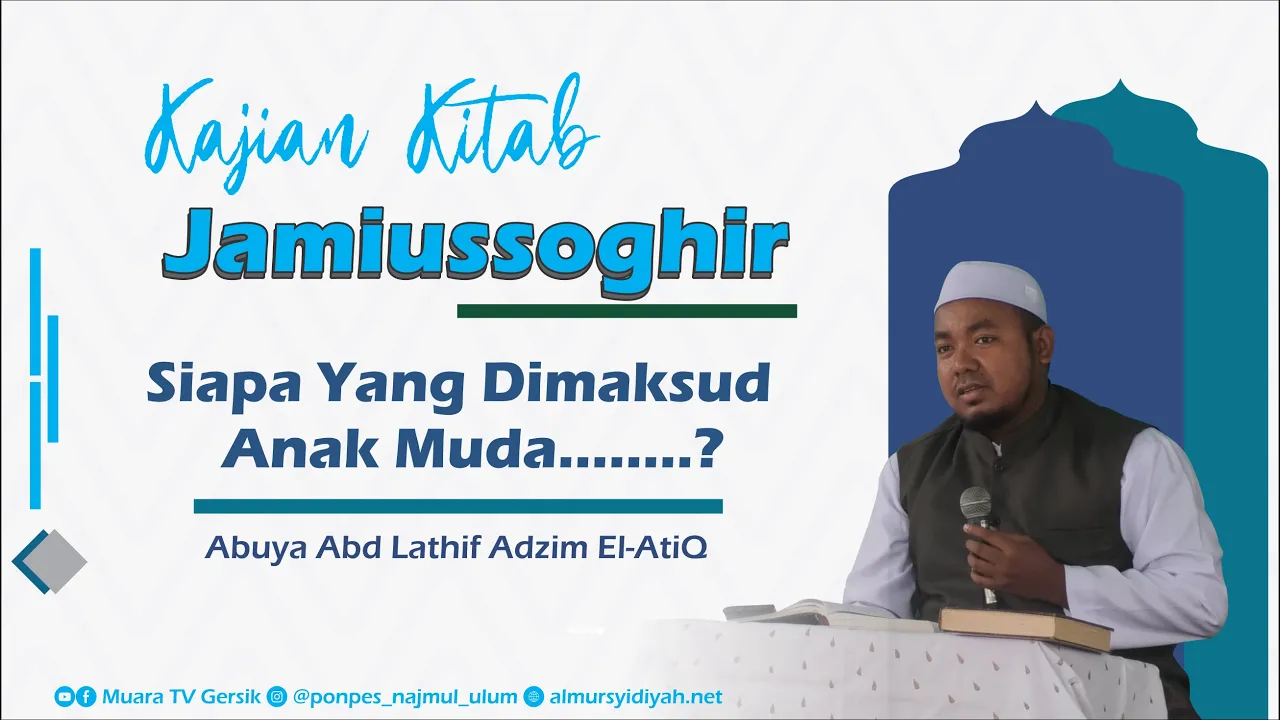 Kajian Kitab
Jamiussoghir

Siapa Yang Dimaksud Anak Muda........?

Abuya Abd Lathif Adzim El-AtiQ

Muara TV Gersik @ponpes_najmul_ulum almursyidiyah.net